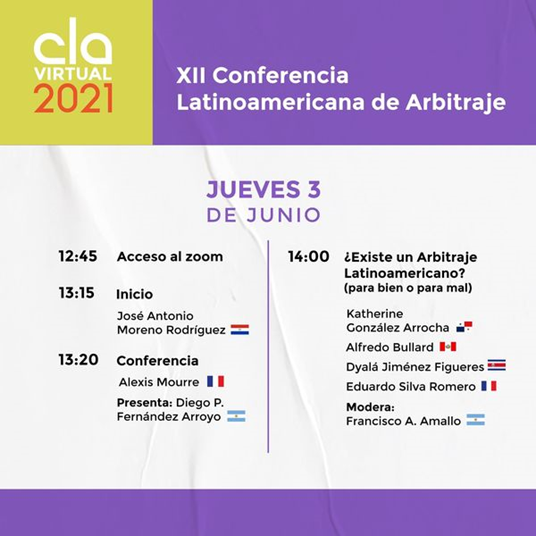 cla
VIRTUAL
2021

XII Conferencia Latinoamericana de Arbitraje

JUEVES 3
DE JUNIO

12:45 Acceso al zoom

13:15 Inicio

José Antonio Moreno Rodríguez

13:20 Conferencia

Alexis Mourre

Presenta: Diego P. Fernández Arroyo

14:00 ¿Existe un Arbitraje Latinoamericano?
(para bien o para mal)

Katherine González Arrocha

Alfredo Bullard

Dyalá Jiménez Figueres

Eduardo Silva Romero

Modera:
Francisco A. Amallo